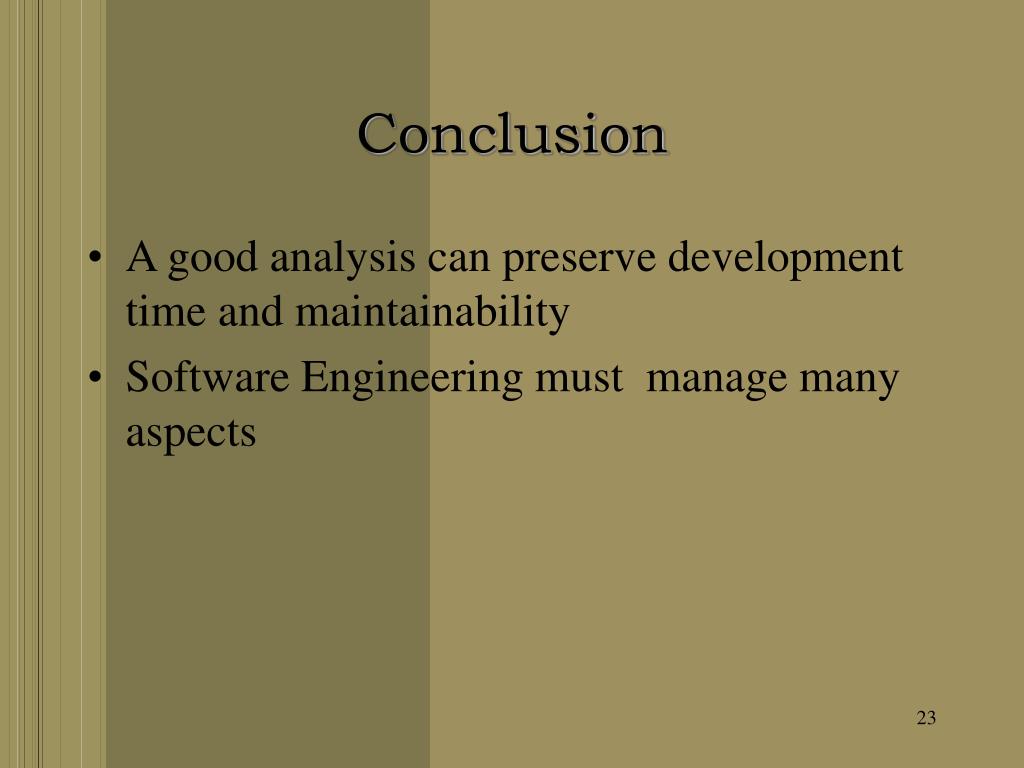 Conclusion

• A good analysis can preserve development time and maintainability
• Software Engineering must manage many aspects

23